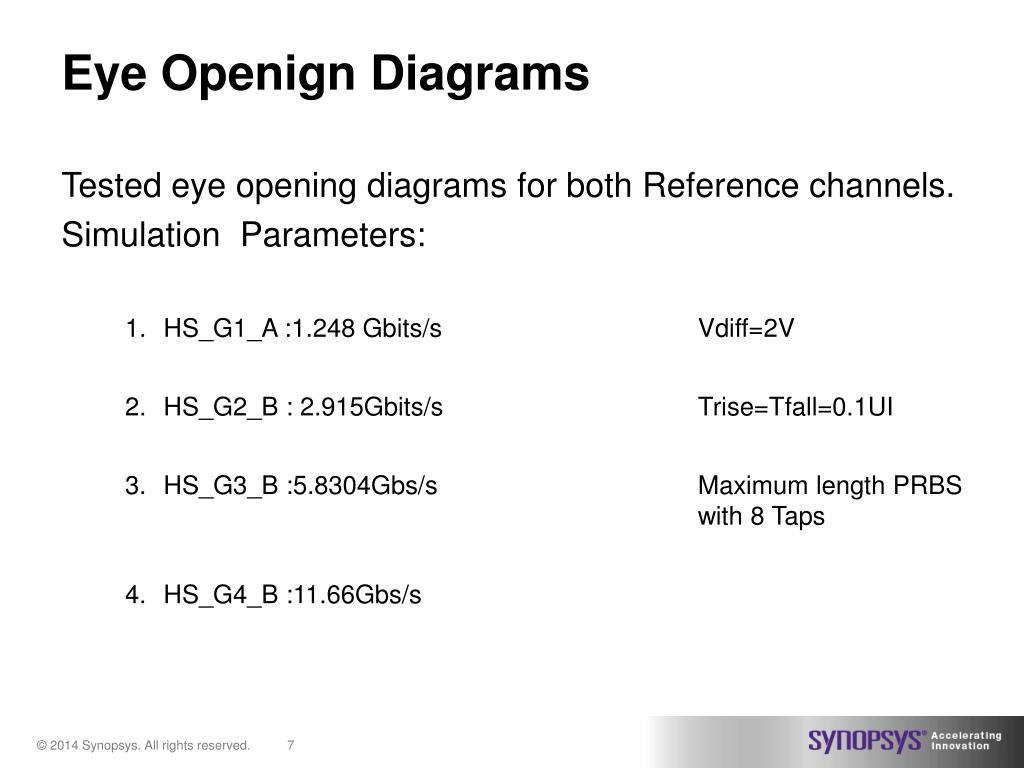 Eye Openign Diagrams

Tested eye opening diagrams for both Reference channels.
Simulation Parameters:

1. HS_G1_A :1.248 Gbits/s
2. HS_G2_B : 2.915Gbits/s
3. HS_G3_B :5.8304Gbs/s
4. HS_G4_B :11.66Gbs/s

Vdiff=2V

Trise=Tfall=0.1UI

Maximum length PRBS with 8 Taps

© 2014 Synopsys. All rights reserved. 7

SYNOPSYS® Accelerating Innovation